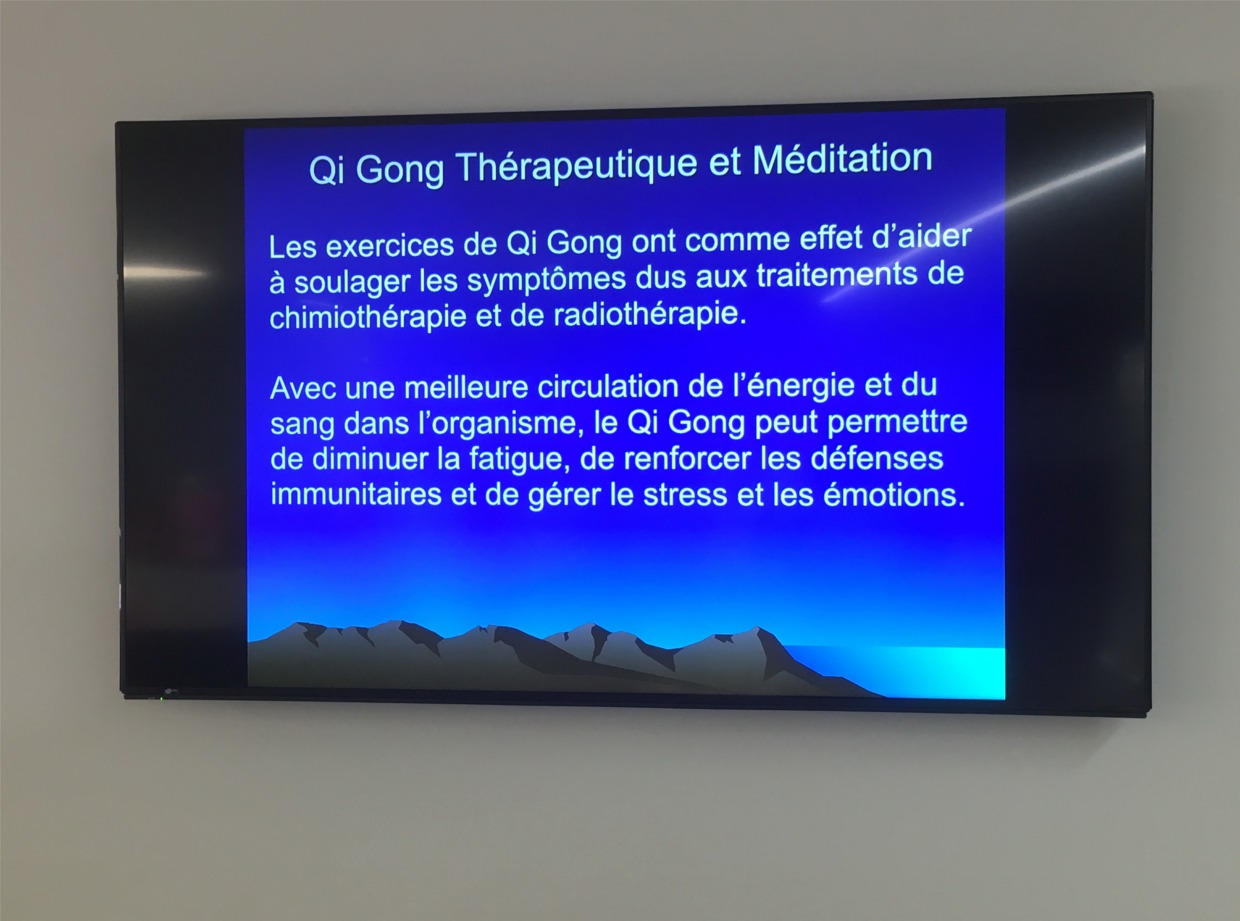 Qi Gong Thérapeutique et Méditation

Les exercices de Qi Gong ont comme effet d'aider à soulager les symptômes dus aux traitements de chimiothérapie et de radiothérapie.

Avec une meilleure circulation de l'énergie et du sang dans l'organisme, le Qi Gong peut permettre de diminuer la fatigue, de renforcer les défenses immunitaires et de gérer le stress et les émotions.